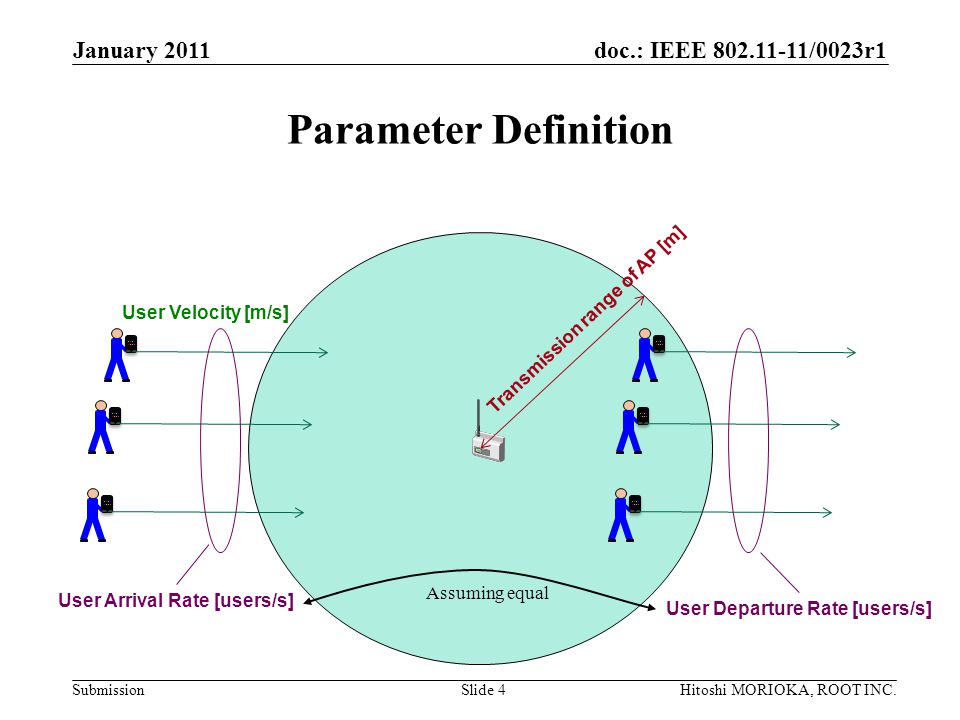 January 2011

doc.: IEEE 802.11-11/0023r1

Parameter Definition

User Velocity [m/s]

Transmission range of AP [m]

User Arrival Rate [users/s]

Assuming equal

User Departure Rate [users/s]

Submission

Slide 4

Hitoshi MORIOKA, ROOT INC.